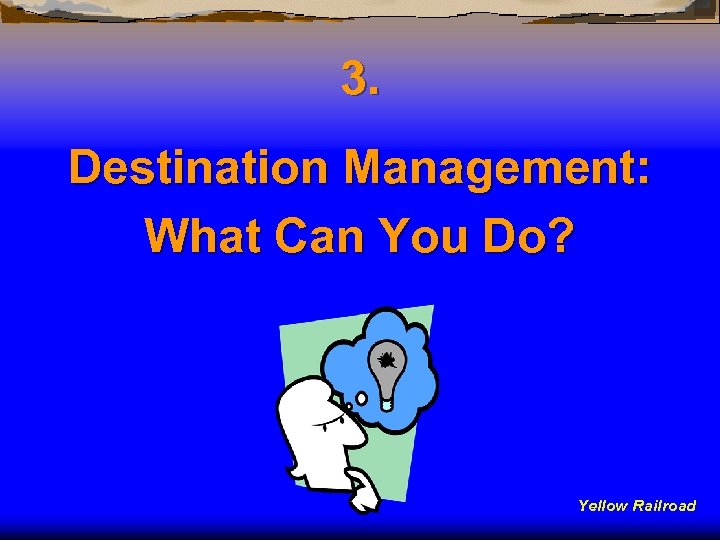 3.

Destination Management: What Can You Do?

Yellow Railroad